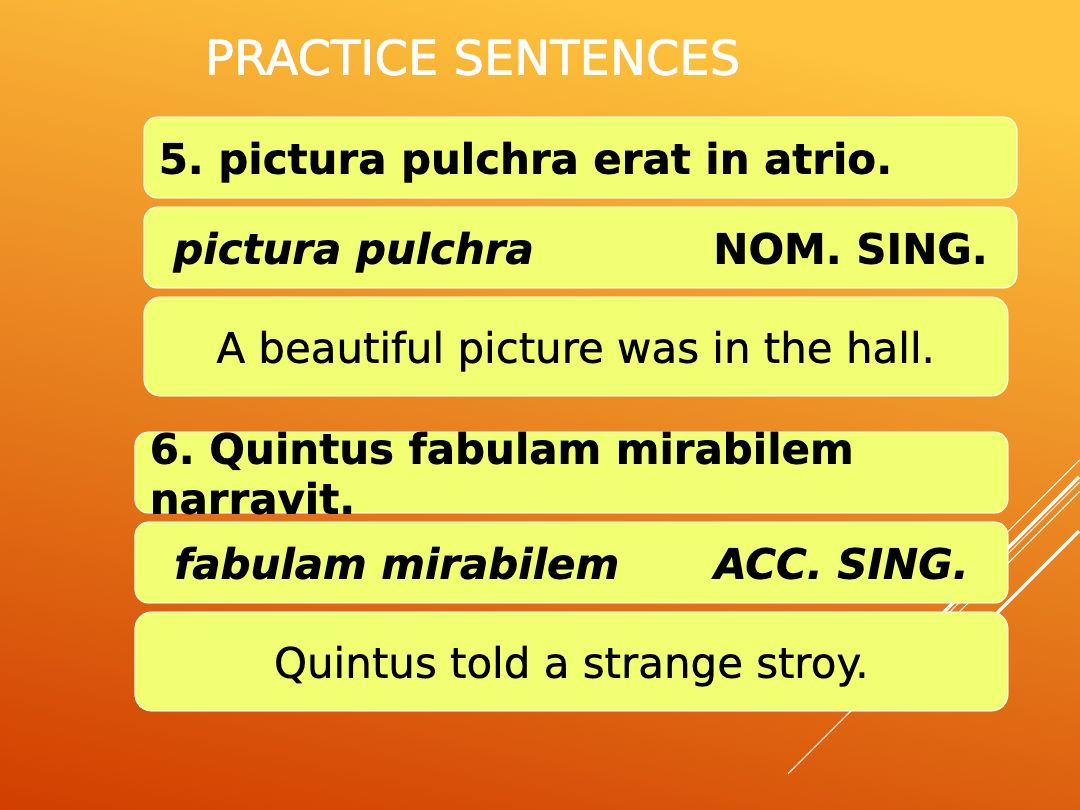 PRACTICE SENTENCES

5. pictura pulchra erat in atrio.

pictura pulchra NOM. SING.

A beautiful picture was in the hall.

6. Quintus fabulam mirabilem narravit.

fabulam mirabilem ACC. SING.

Quintus told a strange stroy.